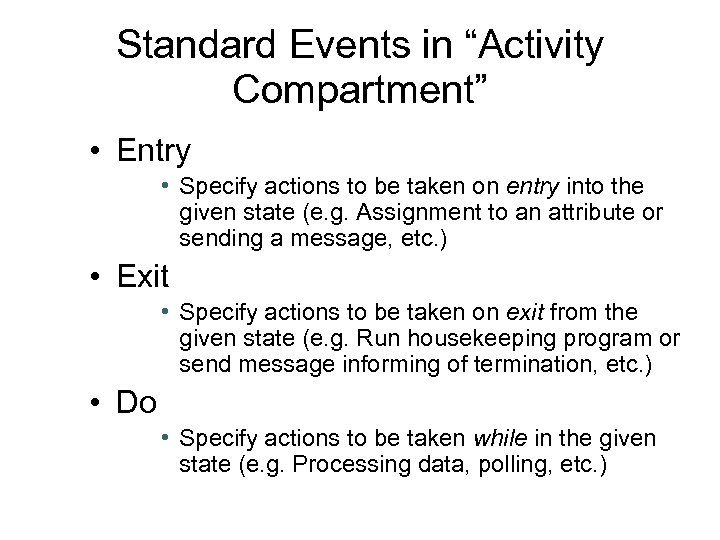 Standard Events in “Activity Compartment”

• Entry
  • Specify actions to be taken on entry into the given state (e.g. Assignment to an attribute or sending a message, etc.)

• Exit
  • Specify actions to be taken on exit from the given state (e.g. Run housekeeping program or send message informing of termination, etc.)

• Do
  • Specify actions to be taken while in the given state (e.g. Processing data, polling, etc.)